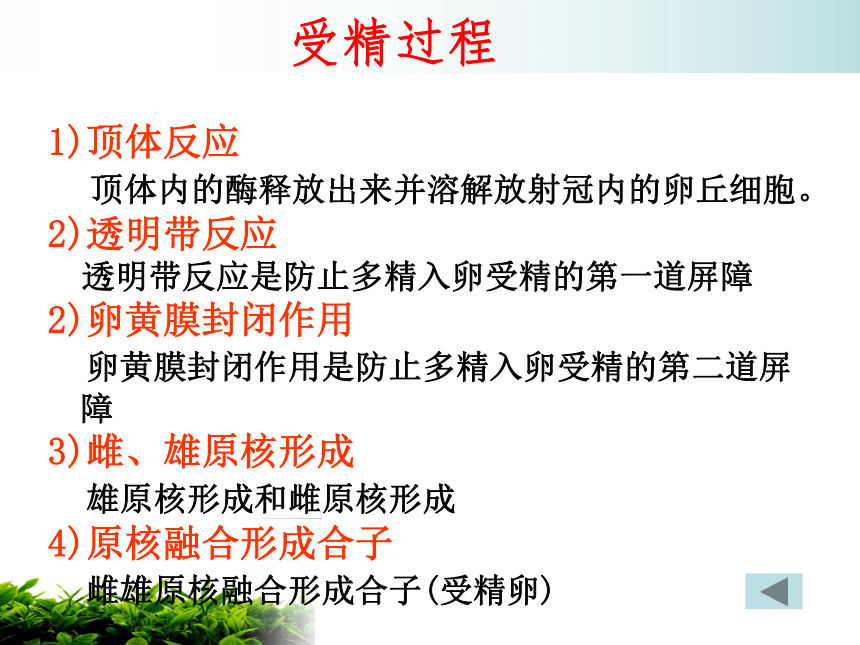 受精过程

1)顶体反应

顶体内的酶释放出来并溶解放射冠内的卵丘细胞。

2)透明带反应

透明带反应是防止多精入卵受精的第一道屏障

2)卵黄膜封闭作用

卵黄膜封闭作用是防止多精入卵受精的第二道屏障

3)雌、雄原核形成

雄原核形成和雌原核形成

4)原核融合形成合子

雌雄原核融合形成合子(受精卵)